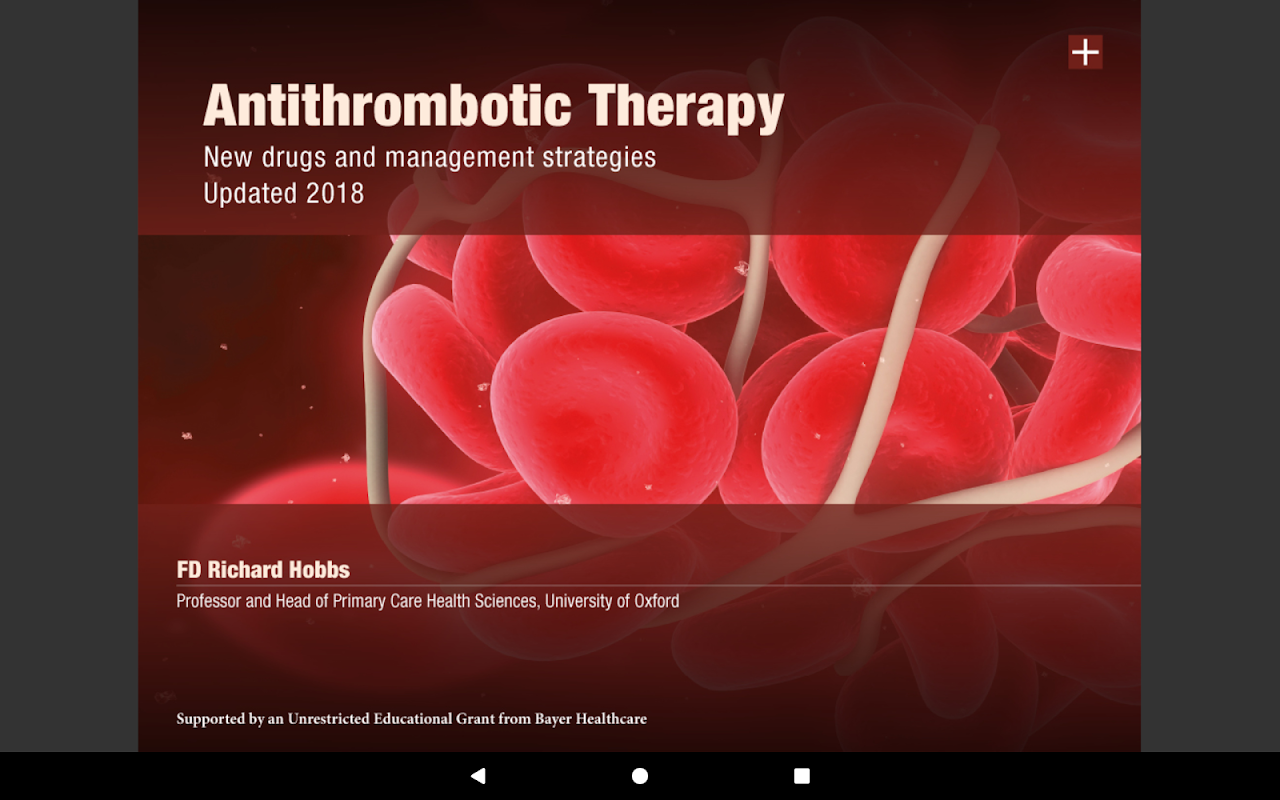 Antithrombotic Therapy
New drugs and management strategies
Updated 2018

FD Richard Hobbs
Professor and Head of Primary Care Health Sciences, University of Oxford

Supported by an Unrestricted Educational Grant from Bayer Healthcare